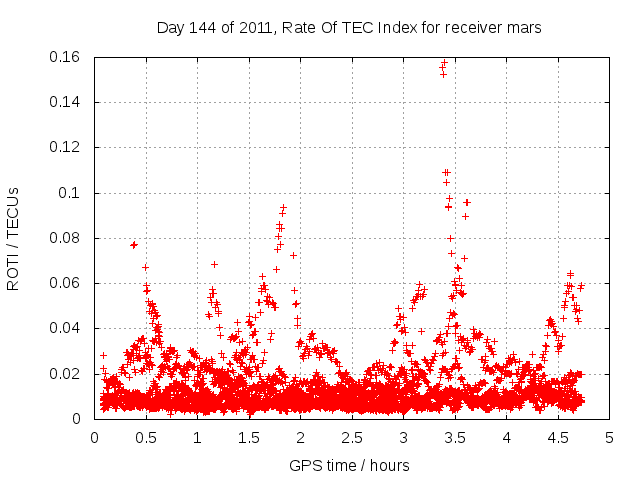 Day 144 of 2011, Rate Of TEC Index for receiver mars

ROTI / TECUs

0.16
0.14
0.12
0.1
0.08
0.06
0.04
0.02
0

0 0.5 1 1.5 2 2.5 3 3.5 4 4.5 5

GPS time / hours